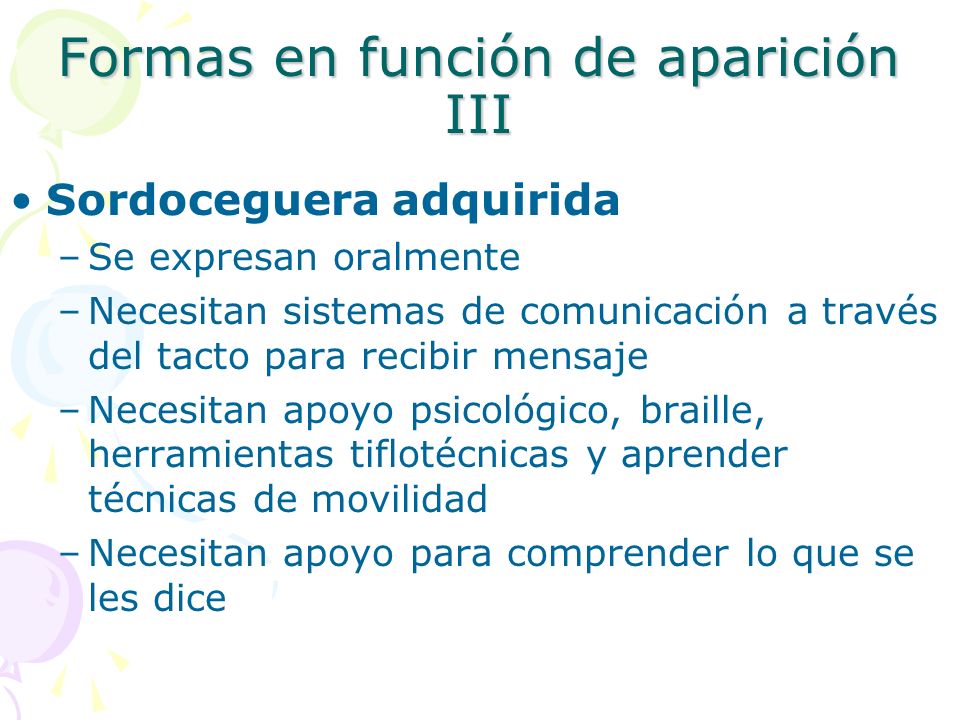 Formas en función de aparición III

• Sordoceguera adquirida
– Se expresan oralmente
– Necesitan sistemas de comunicación a través del tacto para recibir mensaje
– Necesitan apoyo psicológico, braille, herramientas tiflotécnicas y aprender técnicas de movilidad
– Necesitan apoyo para comprender lo que se les dice